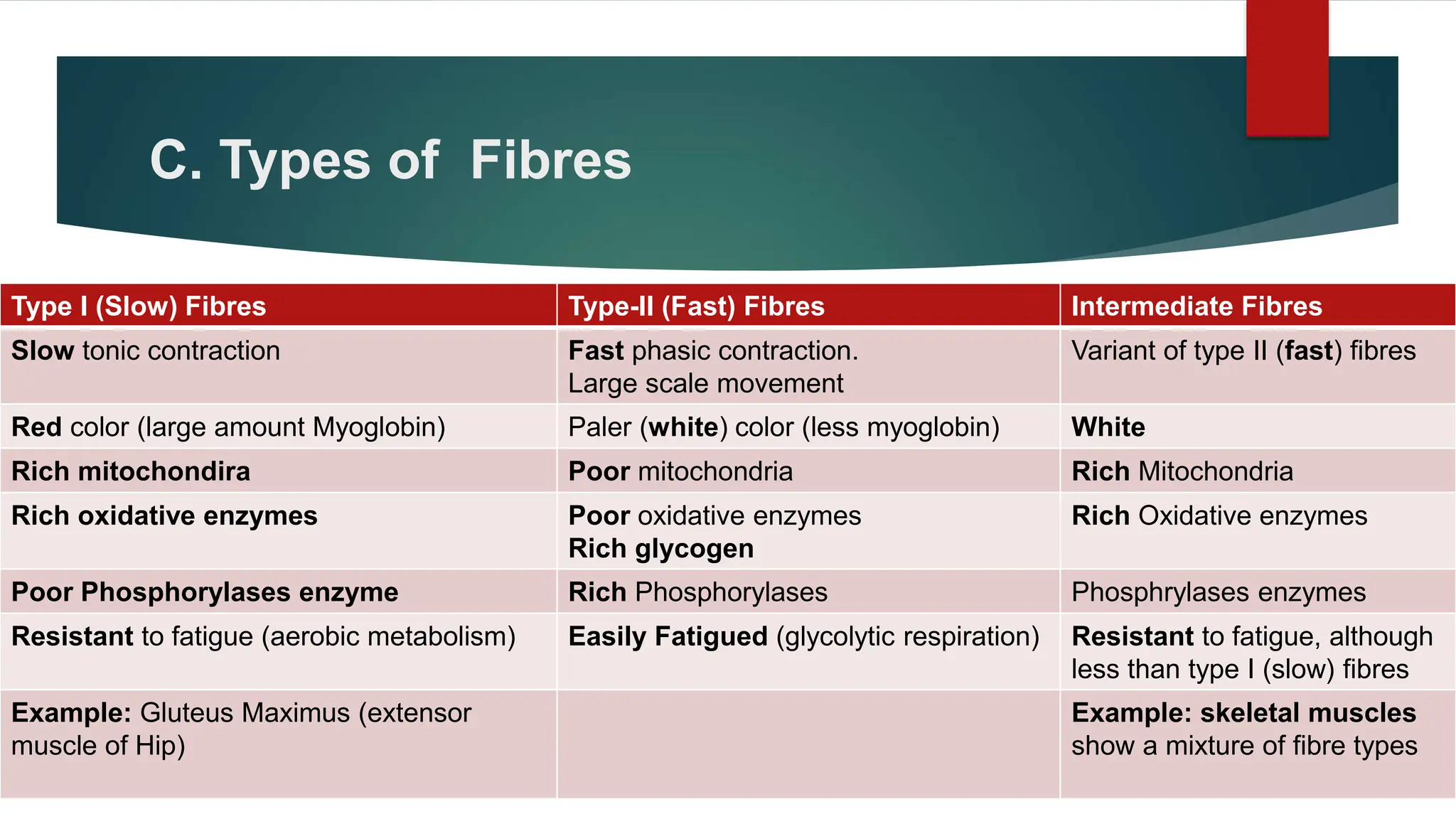 C. Types of Fibres

| Type I (Slow) Fibres | Type-II (Fast) Fibres | Intermediate Fibres |
|---|---|---|
| Slow tonic contraction | Fast phasic contraction. Large scale movement | Variant of type II (fast) fibres |
| Red color (large amount Myoglobin) | Paler (white) color (less myoglobin) | White |
| Rich mitochondira | Poor mitochondria | Rich Mitochondria |
| Rich oxidative enzymes | Poor oxidative enzymes Rich glycogen | Rich Oxidative enzymes |
| Poor Phosphorylases enzyme | Rich Phosphorylases | Phosphrylases enzymes |
| Resistant to fatigue (aerobic metabolism) | Easily Fatigued (glycolytic respiration) | Resistant to fatigue, although less than type I (slow) fibres |
| Example: Gluteus Maximus (extensor muscle of Hip) | | Example: skeletal muscles show a mixture of fibre types |